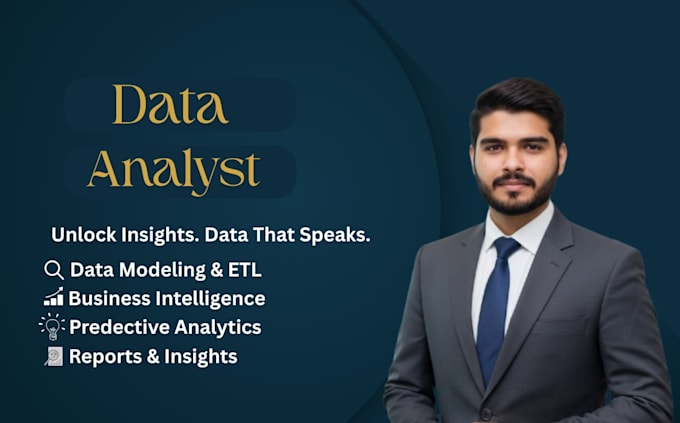 Data Analyst

Unlock Insights. Data That Speaks.

Data Modeling & ETL
Business Intelligence
Predective Analytics
Reports & Insights